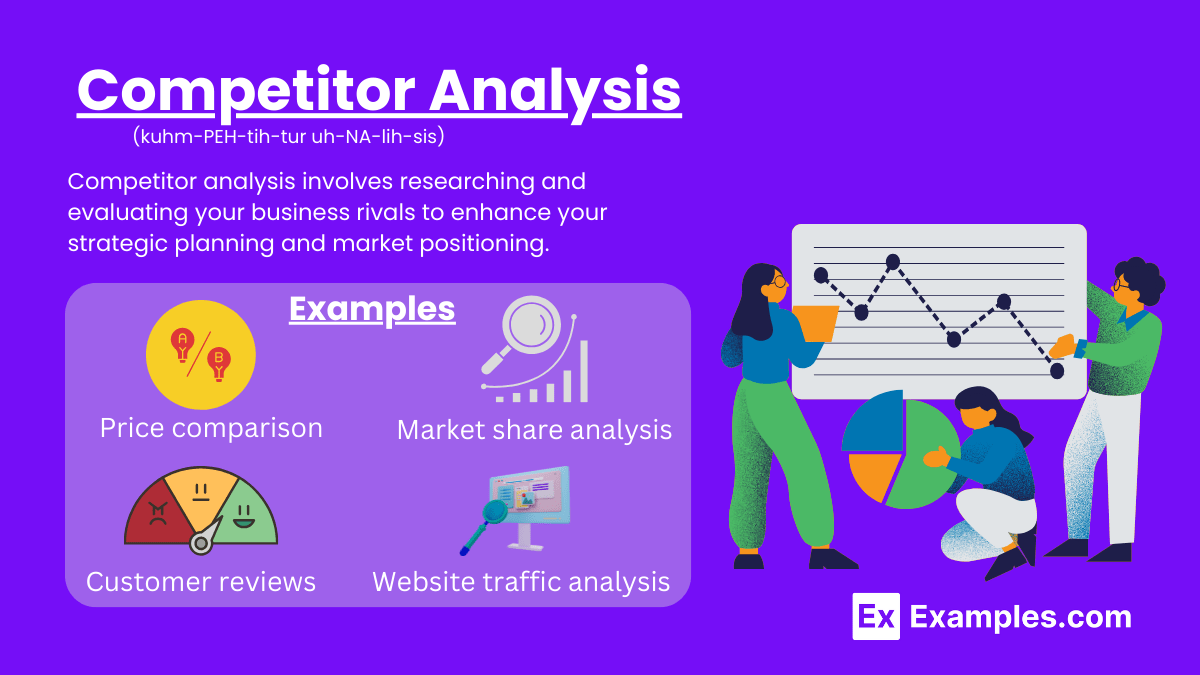 Competitor Analysis

(kuhm-PEH-tih-tur uh-NA-lih-sis)

Competitor analysis involves researching and evaluating your business rivals to enhance your strategic planning and market positioning.

Examples

A B

Price comparison

Market share analysis

Customer reviews

Website traffic analysis

Ex Examples.com